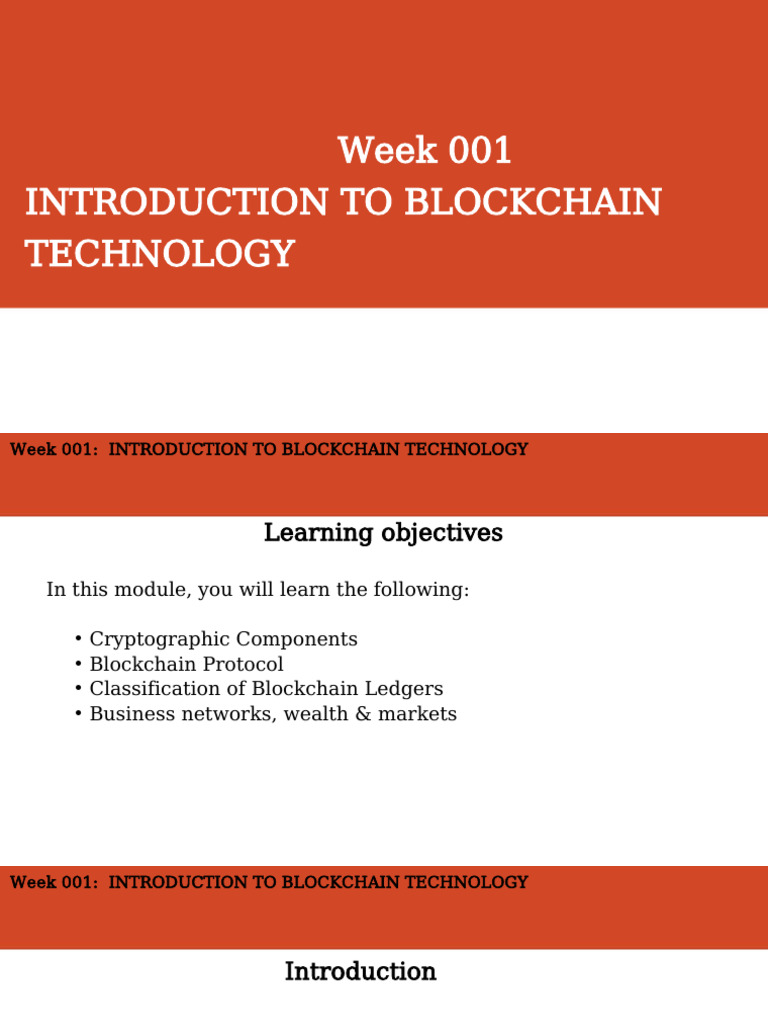 Week 001
INTRODUCTION TO BLOCKCHAIN TECHNOLOGY

Week 001: INTRODUCTION TO BLOCKCHAIN TECHNOLOGY

Learning objectives

In this module, you will learn the following:

• Cryptographic Components
• Blockchain Protocol
• Classification of Blockchain Ledgers
• Business networks, wealth & markets

Week 001: INTRODUCTION TO BLOCKCHAIN TECHNOLOGY

Introduction